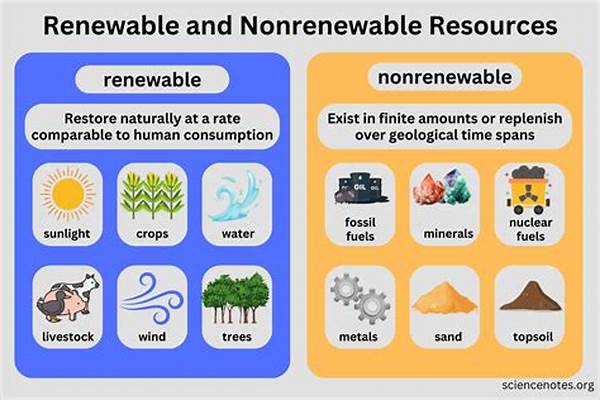 Renewable and Nonrenewable Resources

renewable

Restore naturally at a rate comparable to human consumption

sunlight

crops

water

livestock

wind

trees

nonrenewable

Exist in finite amounts or replenish over geological time spans

OIL

fossil fuels

minerals

nuclear fuels

metals

sand

topsoil

sciencenotes.org